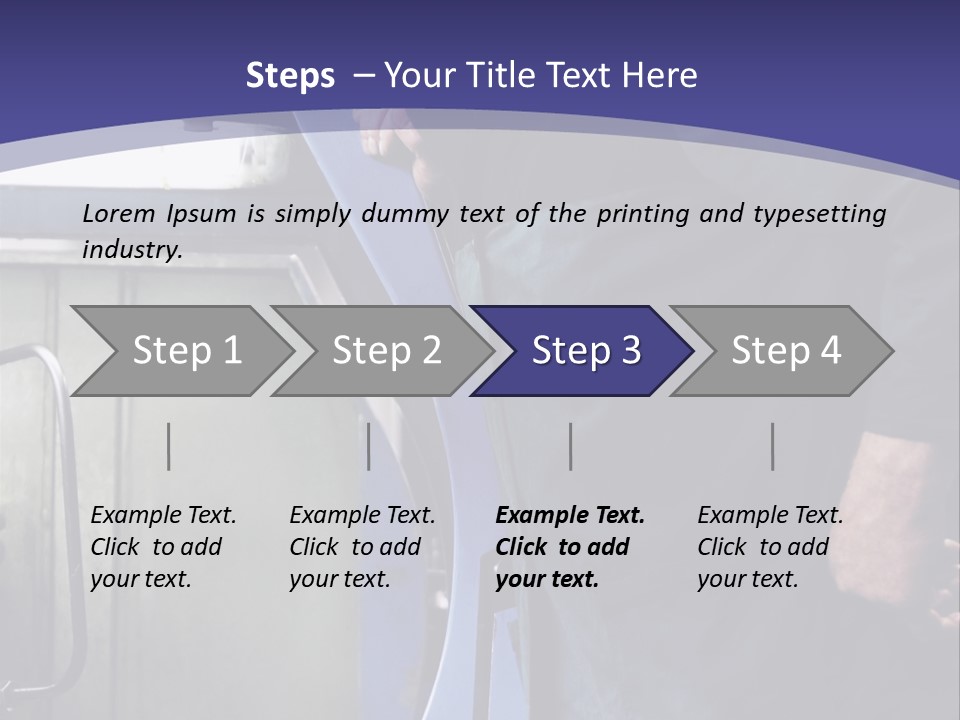 Steps – Your Title Text Here

Lorem Ipsum is simply dummy text of the printing and typesetting industry.

Step 1

Step 2

Step 3

Step 4

Example Text. Click to add your text.

Example Text. Click to add your text.

Example Text. Click to add your text.

Example Text. Click to add your text.